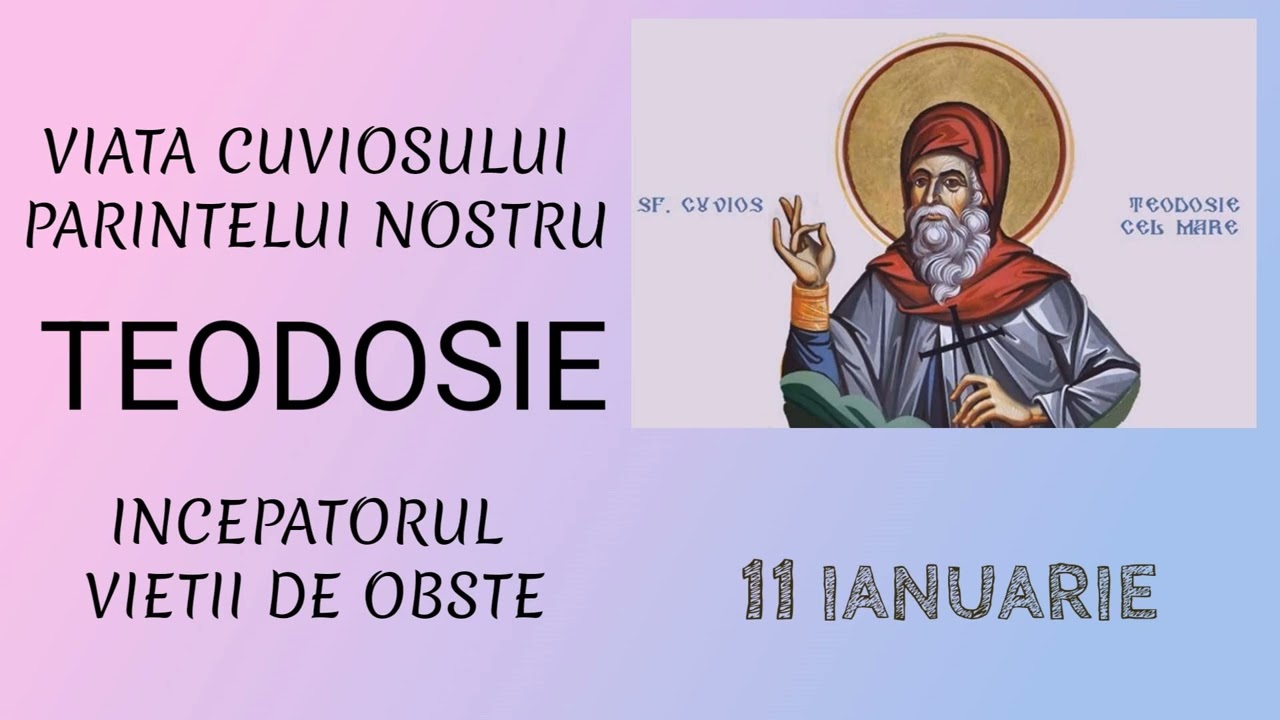 VIATA CUVIOSULUI PARINTELUI NOSTRU

TEODOSIE

INCEPATORUL VIETII DE OBSTE

SF. CUVIOS

TEODOSIE CEL MARE

11 IANUARIE